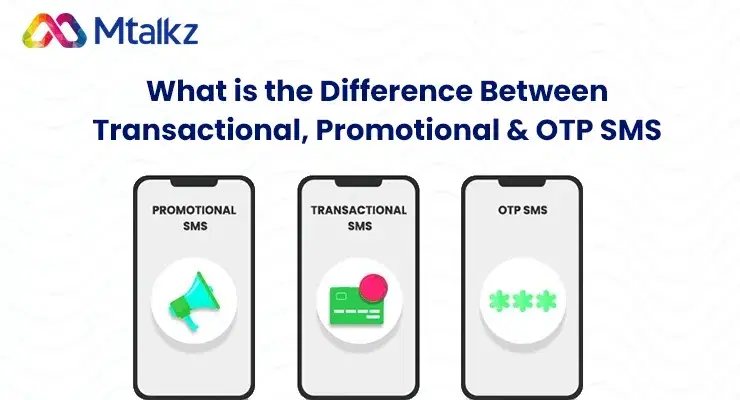 Mtalkz

What is the Difference Between Transactional, Promotional & OTP SMS

PROMOTIONAL SMS

TRANSACTIONAL SMS

OTP SMS